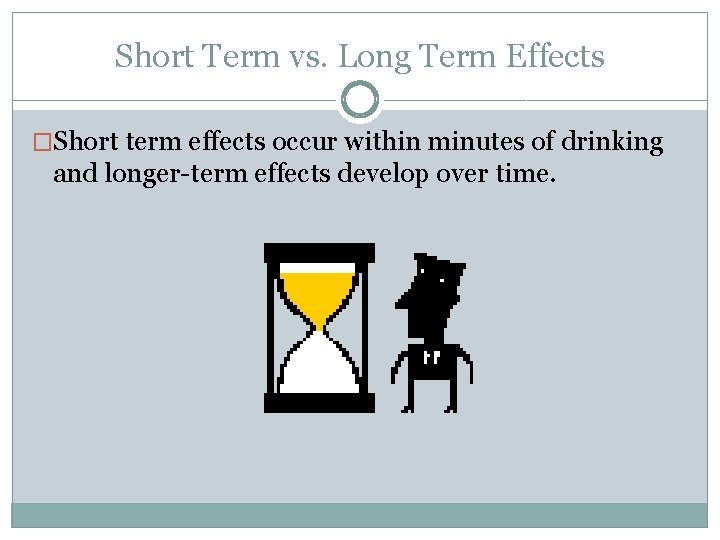 Short Term vs. Long Term Effects

□Short term effects occur within minutes of drinking and longer-term effects develop over time.